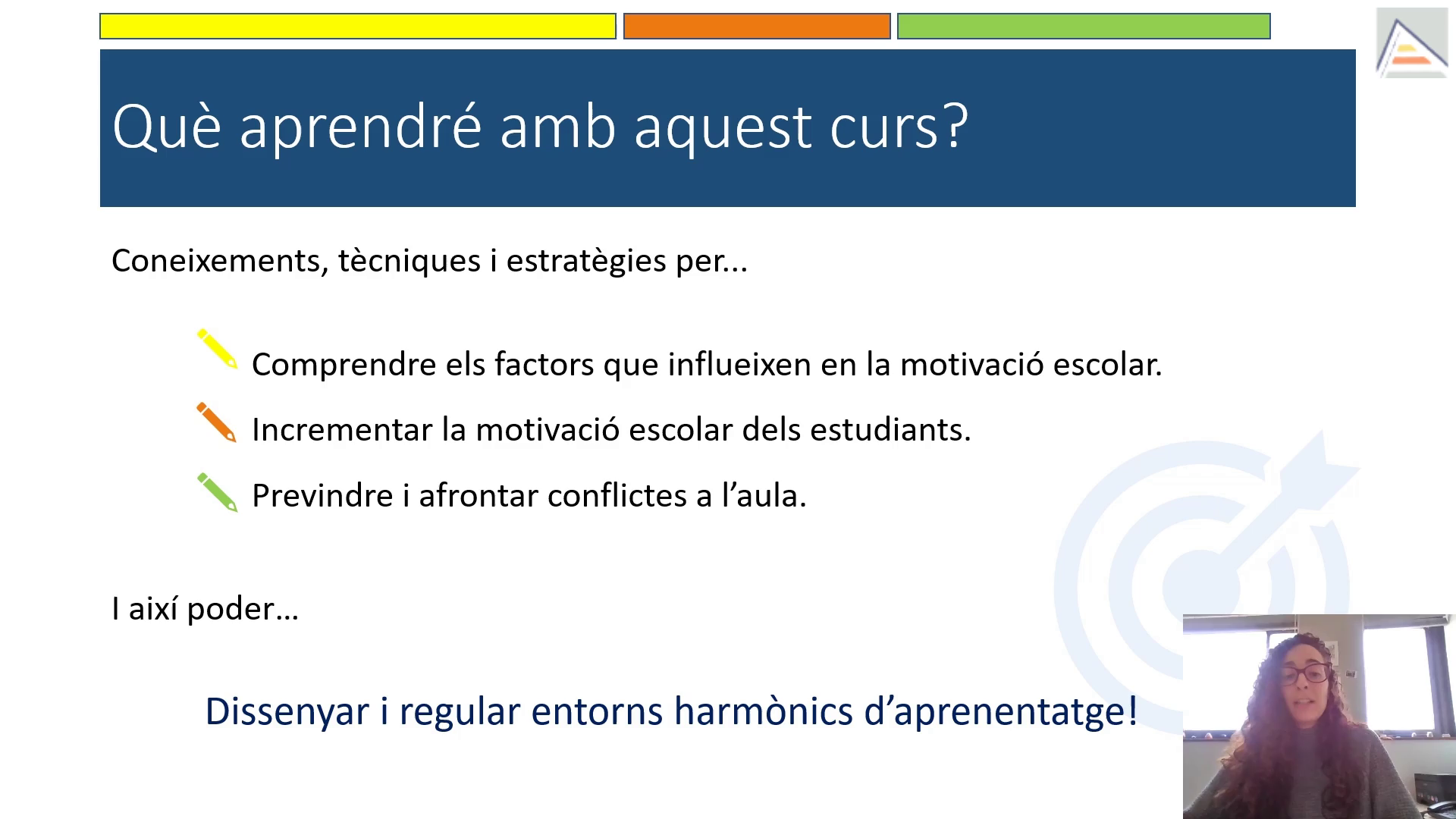 Què aprendré amb aquest curs?

Coneixements, tècniques i estratègies per...

Comprendre els factors que influeixen en la motivació escolar.

Incrementar la motivació escolar dels estudiants.

Previndre i afrontar conflictes a l'aula.

I així poder...

Dissenyar i regular entorns harmònics d'aprenentatge!